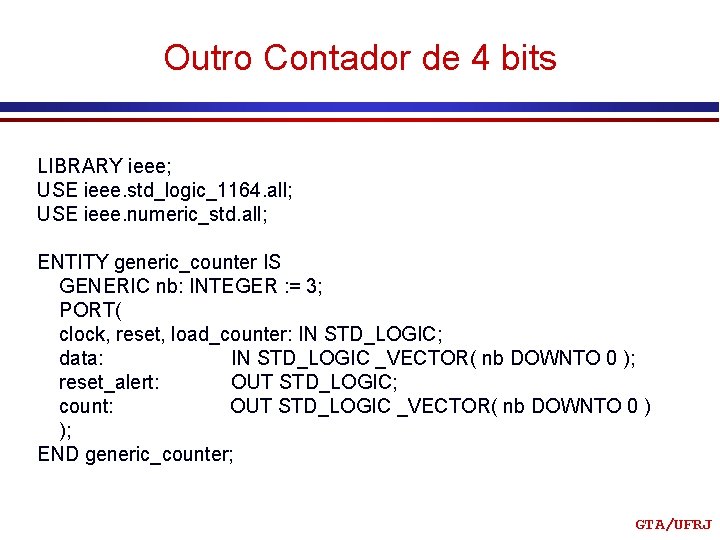 Outro Contador de 4 bits

LIBRARY ieee;
USE ieee.std_logic_1164.all;
USE ieee.numeric_std.all;

ENTITY generic_counter IS
GENERIC nb: INTEGER := 3;
PORT(
clock, reset, load_counter: IN STD_LOGIC;
data: IN STD_LOGIC _VECTOR( nb DOWNTO 0 );
reset_alert: OUT STD_LOGIC;
count: OUT STD_LOGIC _VECTOR( nb DOWNTO 0 )
);
END generic_counter;

GTA/UFRJ